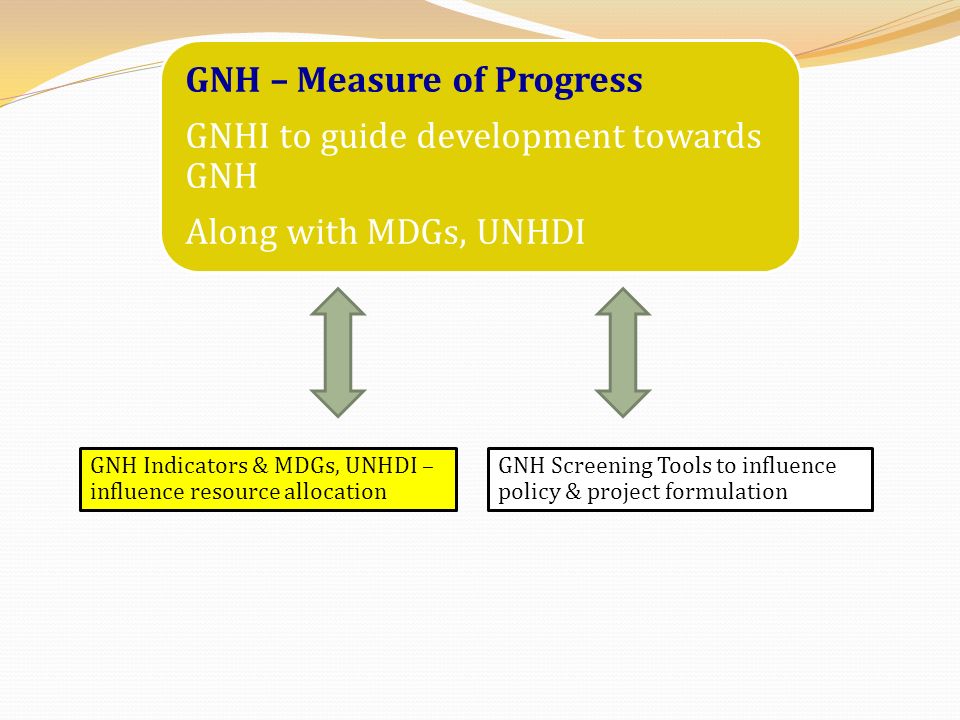 GNH – Measure of Progress

GNHI to guide development towards GNH

Along with MDGs, UNHDI

GNH Indicators & MDGs, UNHDI – influence resource allocation

GNH Screening Tools to influence policy & project formulation